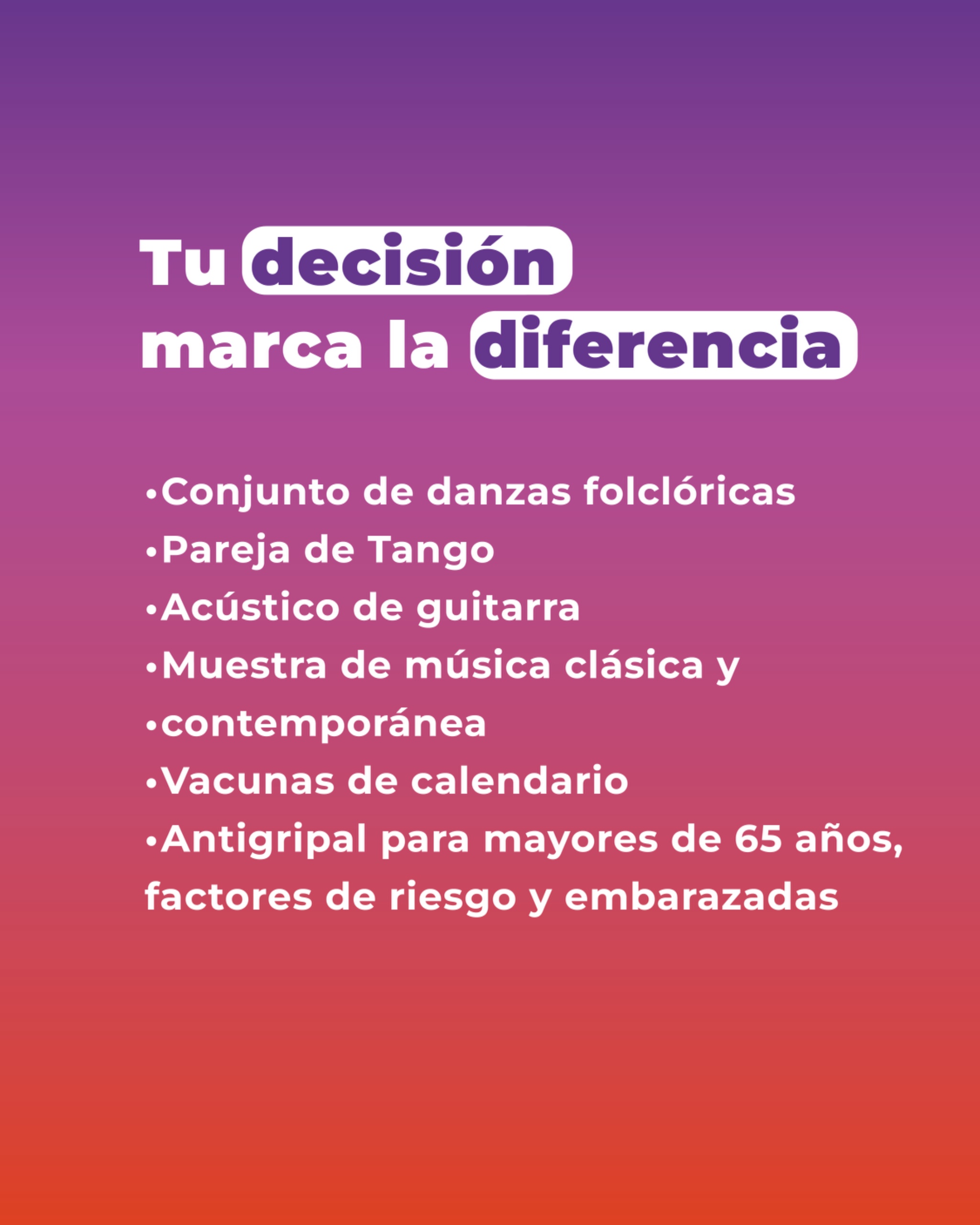 Tu decisión
marca la diferencia

• Conjunto de danzas folclóricas
• Pareja de Tango
• Acústico de guitarra
• Muestra de música clásica y
• contemporánea
• Vacunas de calendario
• Antigripal para mayores de 65 años, factores de riesgo y embarazadas